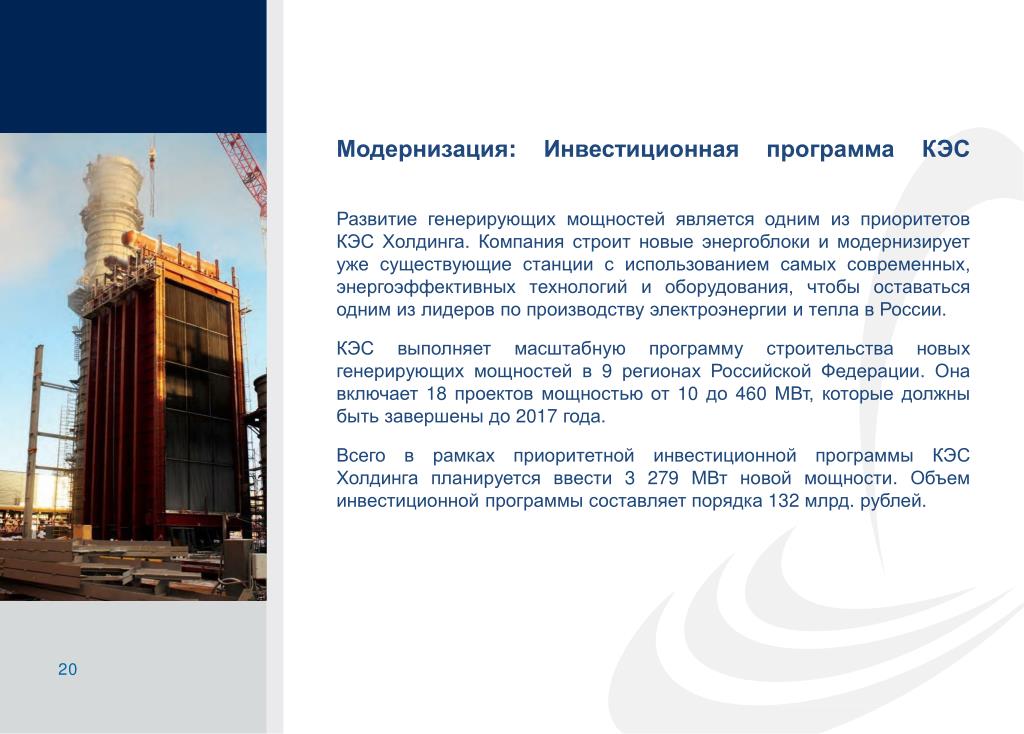 Модернизация: Инвестиционная программа КЭС

Развитие генерирующих мощностей является одним из приоритетов КЭС Холдинга. Компания строит новые энергоблоки и модернизирует уже существующие станции с использованием самых современных, энергоэффективных технологий и оборудования, чтобы оставаться одним из лидеров по производству электроэнергии и тепла в России.

КЭС выполняет масштабную программу строительства новых генерирующих мощностей в 9 регионах Российской Федерации. Она включает 18 проектов мощностью от 10 до 460 МВт, которые должны быть завершены до 2017 года.

Всего в рамках приоритетной инвестиционной программы КЭС Холдинга планируется ввести 3 279 МВт новой мощности. Объем инвестиционной программы составляет порядка 132 млрд. рублей.

20